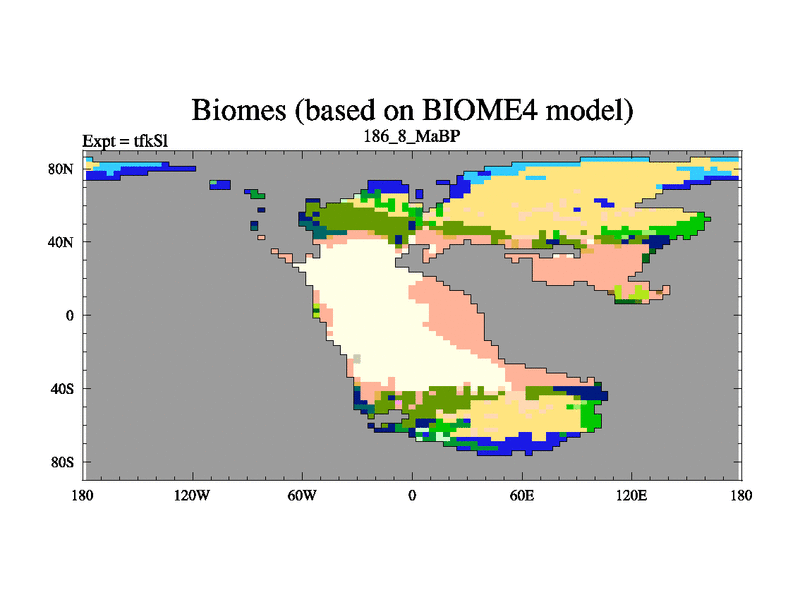 Biomes (based on BIOME4 model)

Expt = tfkSl

186_8_MaBP

80N
40N
0
40S
80S

180 120W 60W 0 60E 120E 180